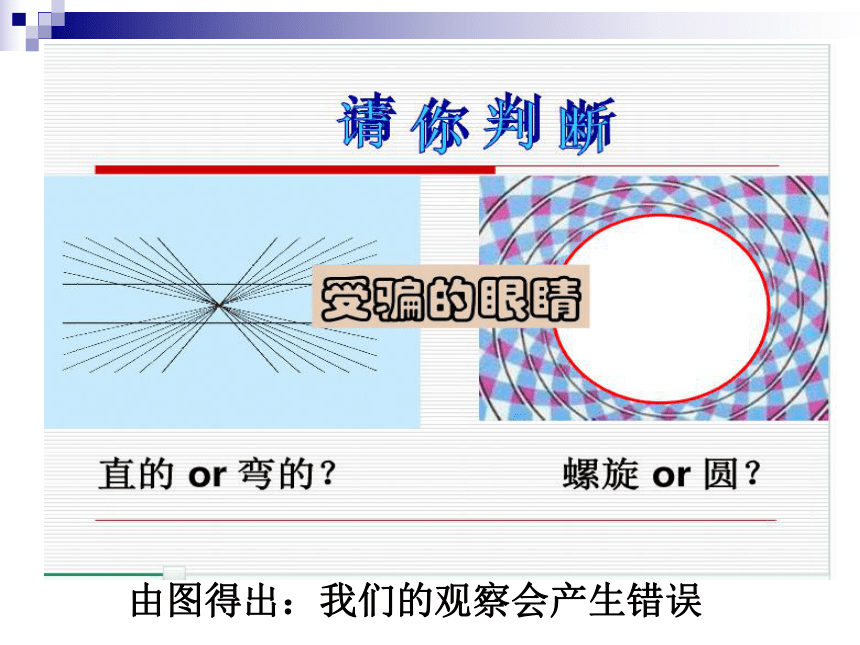 请你判断

受骗的眼睛

直的 or 弯的？

螺旋 or 圆？

由图得出：我们的观察会产生错误